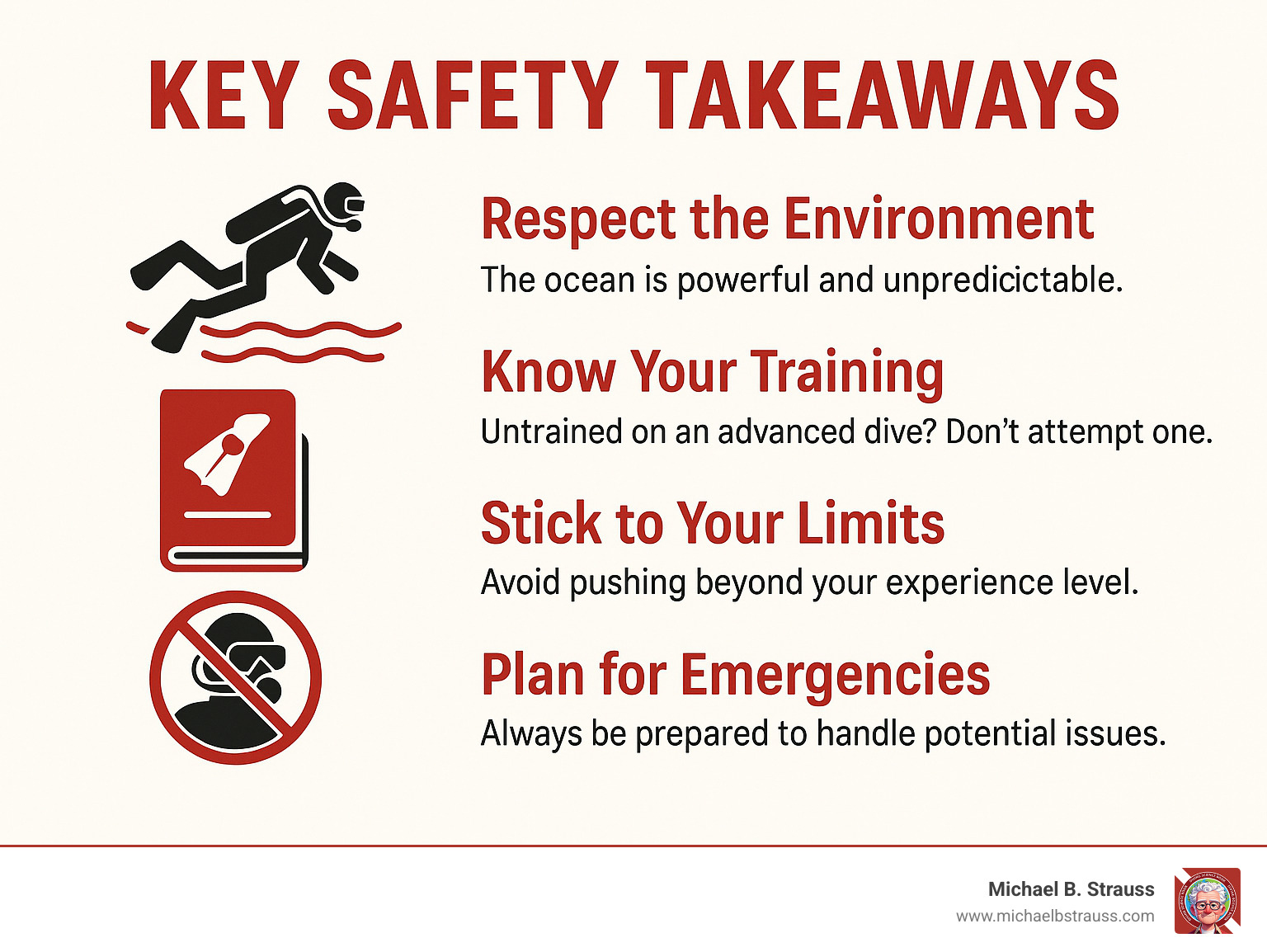 KEY SAFETY TAKEAWAYS

Respect the Environment

The ocean is powerful and unpredicictable.

Know Your Training

Untrained on an advanced dive? Don't attempt one.

Stick to Your Limits

Avoid pushing beyond your experience level.

Plan for Emergencies

Always be prepared to handle potential issues.

Michael B. Strauss
www.michaelbstrauss.com